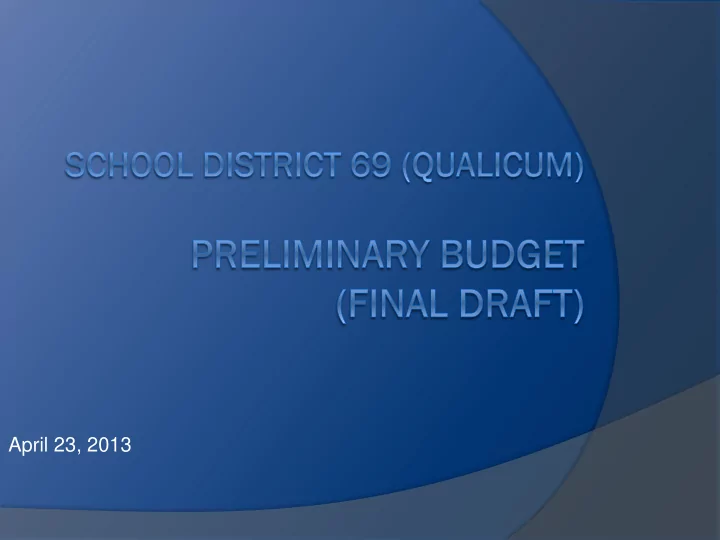 SCHOOL DISTRICT 69 (QUALICUM)

PRELIMINARY BUDGET
(FINAL DRAFT)

April 23, 2013